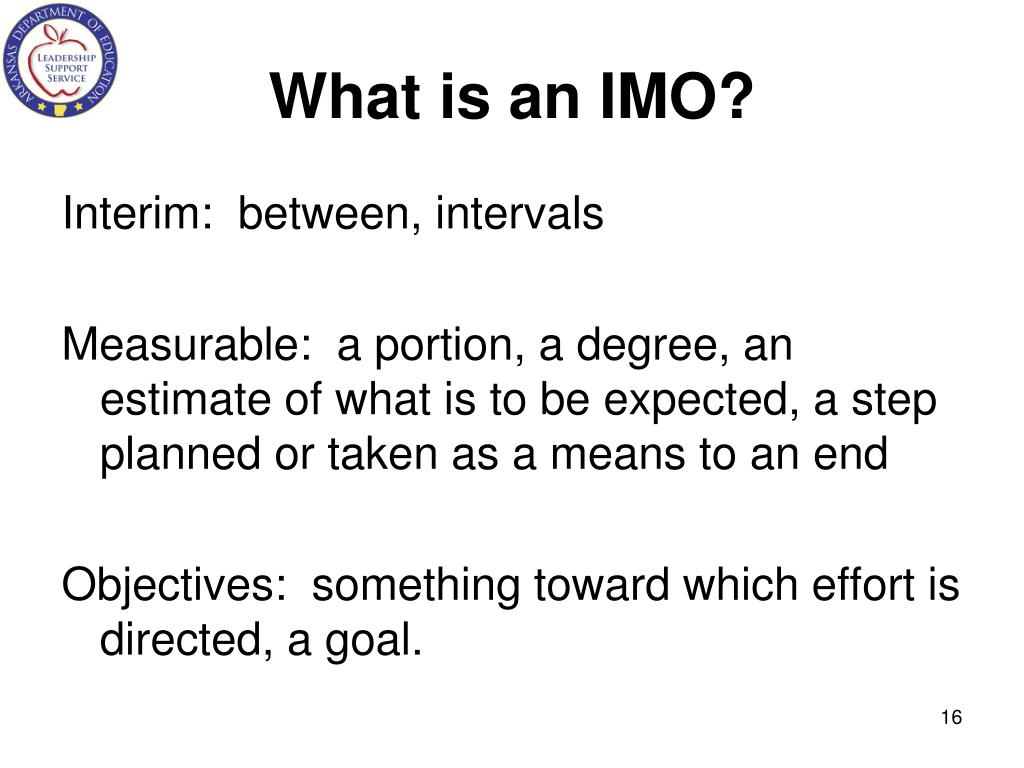 ARKANSAS DEPARTMENT OF EDUCATION
LEADERSHIP SUPPORT SERVICE

What is an IMO?

Interim: between, intervals

Measurable: a portion, a degree, an estimate of what is to be expected, a step planned or taken as a means to an end

Objectives: something toward which effort is directed, a goal.

16